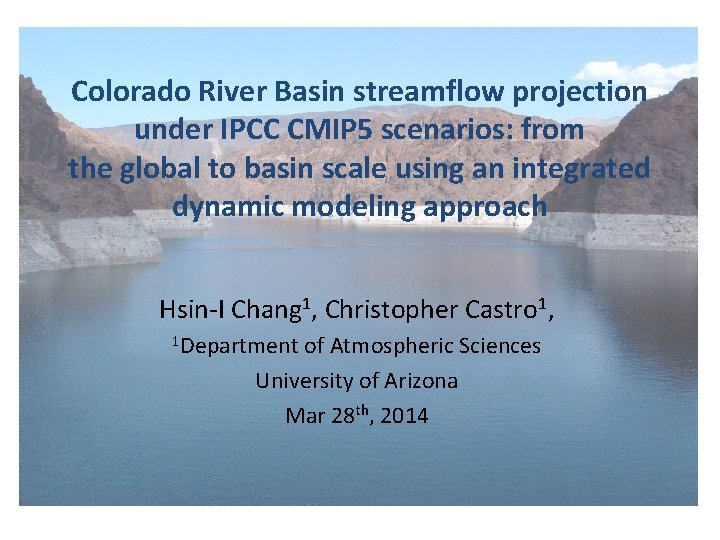 Colorado River Basin streamflow projection under IPCC CMIP5 scenarios: from the global to basin scale using an integrated dynamic modeling approach

Hsin-I Chang$^1$, Christopher Castro$^1$,

$^1$Department of Atmospheric Sciences

University of Arizona

Mar 28$^{th}$, 2014